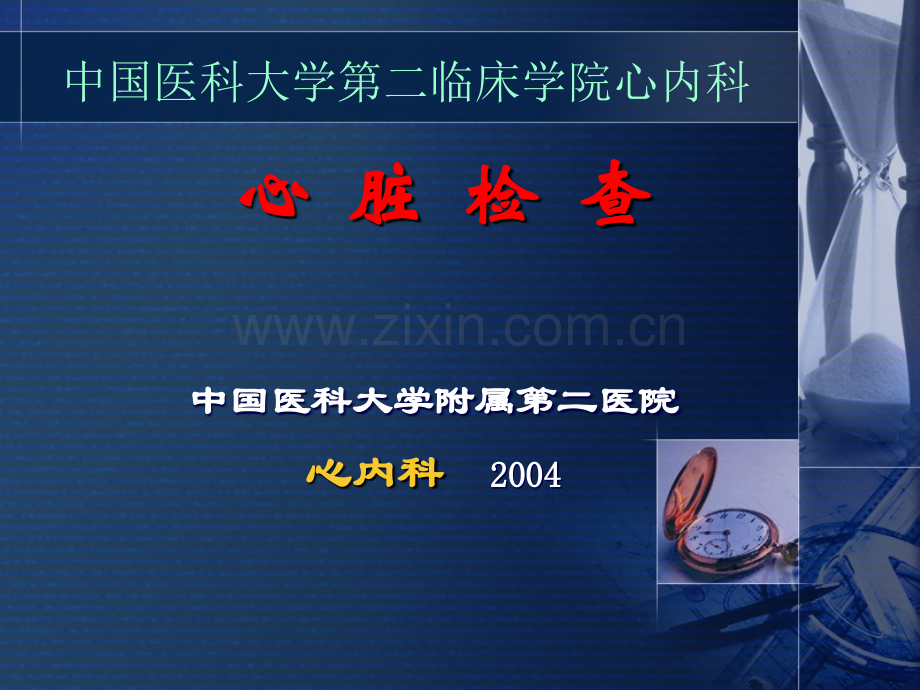 中国医科大学第二临床学院心内科

心 脏 检 查

中国医科大学附属第二医院

心内科 2004

www.zixin.com.cn